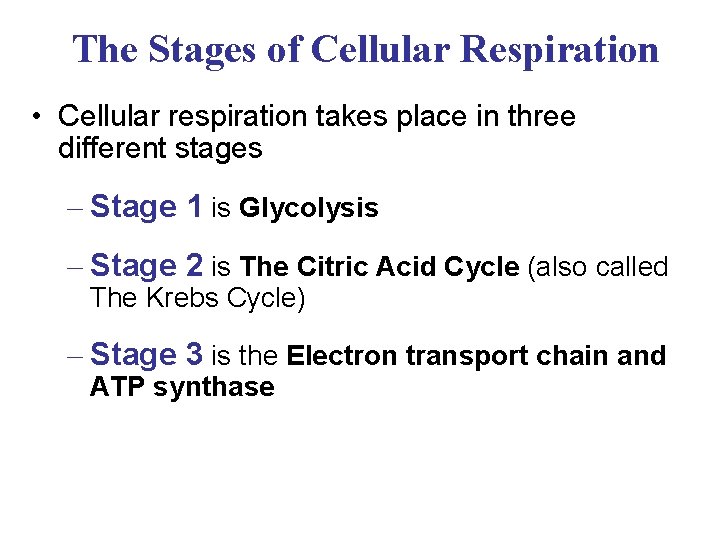 The Stages of Cellular Respiration

• Cellular respiration takes place in three different stages

– Stage 1 is Glycolysis

– Stage 2 is The Citric Acid Cycle (also called The Krebs Cycle)

– Stage 3 is the Electron transport chain and ATP synthase